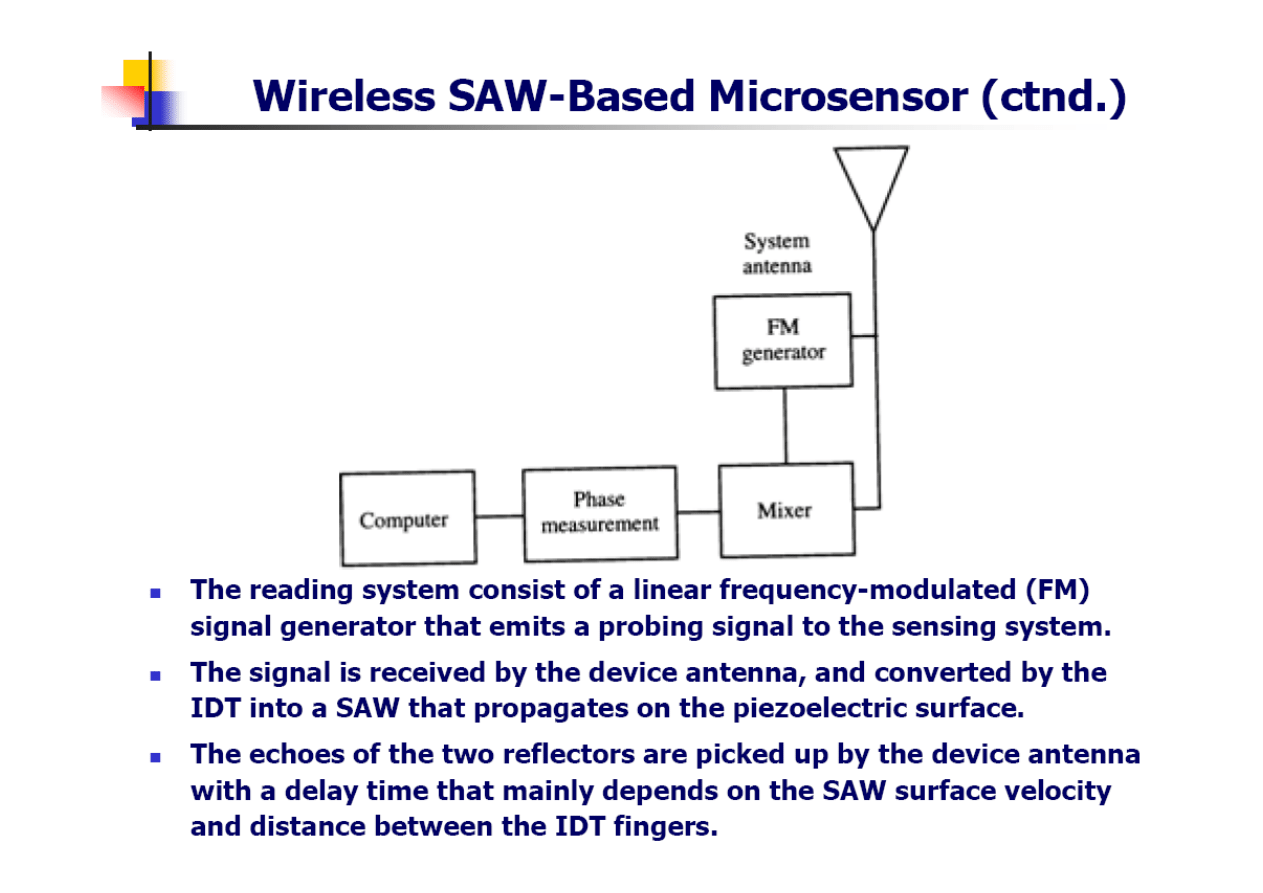 Wireless SAW-Based Microsensor (ctnd.)

System antenna

FM generator

Computer

Phase measurement

Mixer

- The reading system consist of a linear frequency-modulated (FM) signal generator that emits a probing signal to the sensing system.
- The signal is received by the device antenna, and converted by the IDT into a SAW that propagates on the piezoelectric surface.
- The echoes of the two reflectors are picked up by the device antenna with a delay time that mainly depends on the SAW surface velocity and distance between the IDT fingers.